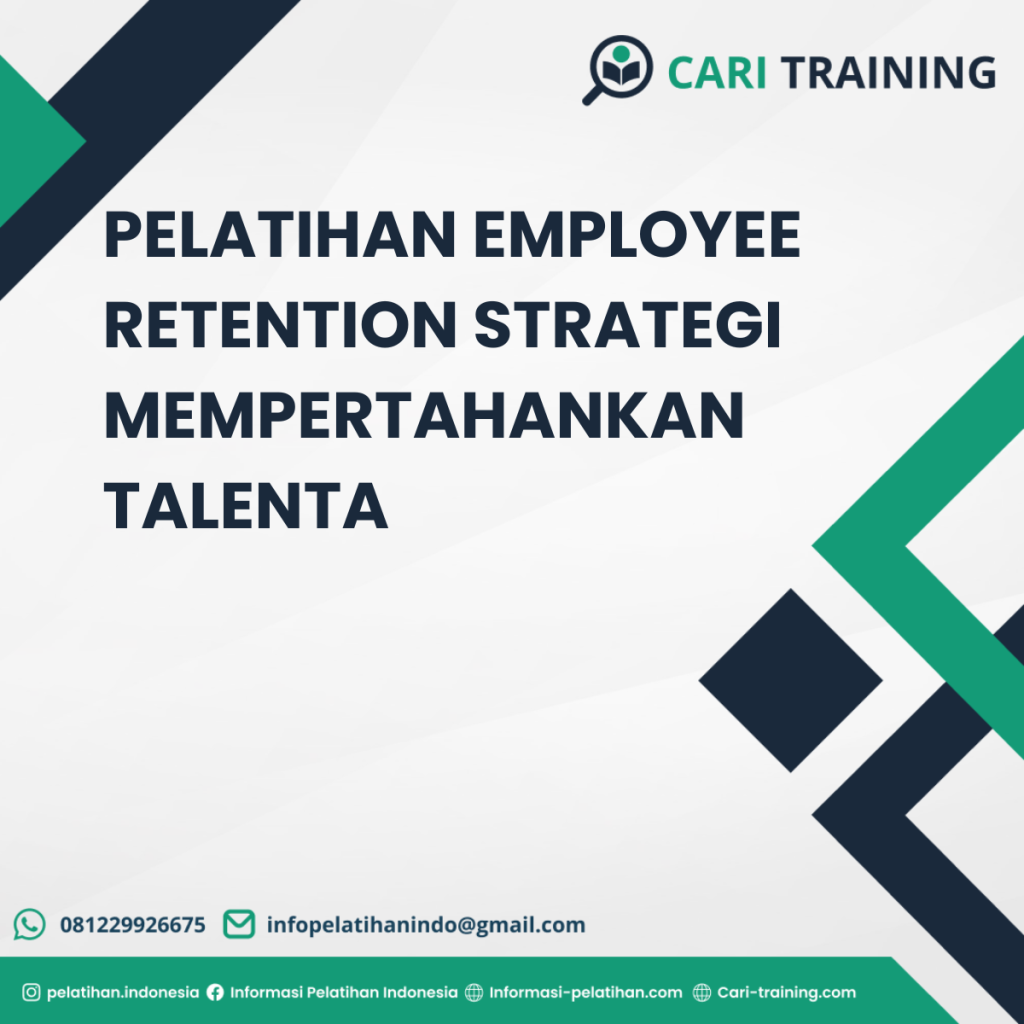 CARI TRAINING

PELATIHAN EMPLOYEE RETENTION STRATEGI MEMPERTAHANKAN TALENTA

081229926675 infopelatihanindo@gmail.com

pelatihan.indonesia Informasi Pelatihan Indonesia Informasi-pelatihan.com Cari-training.com